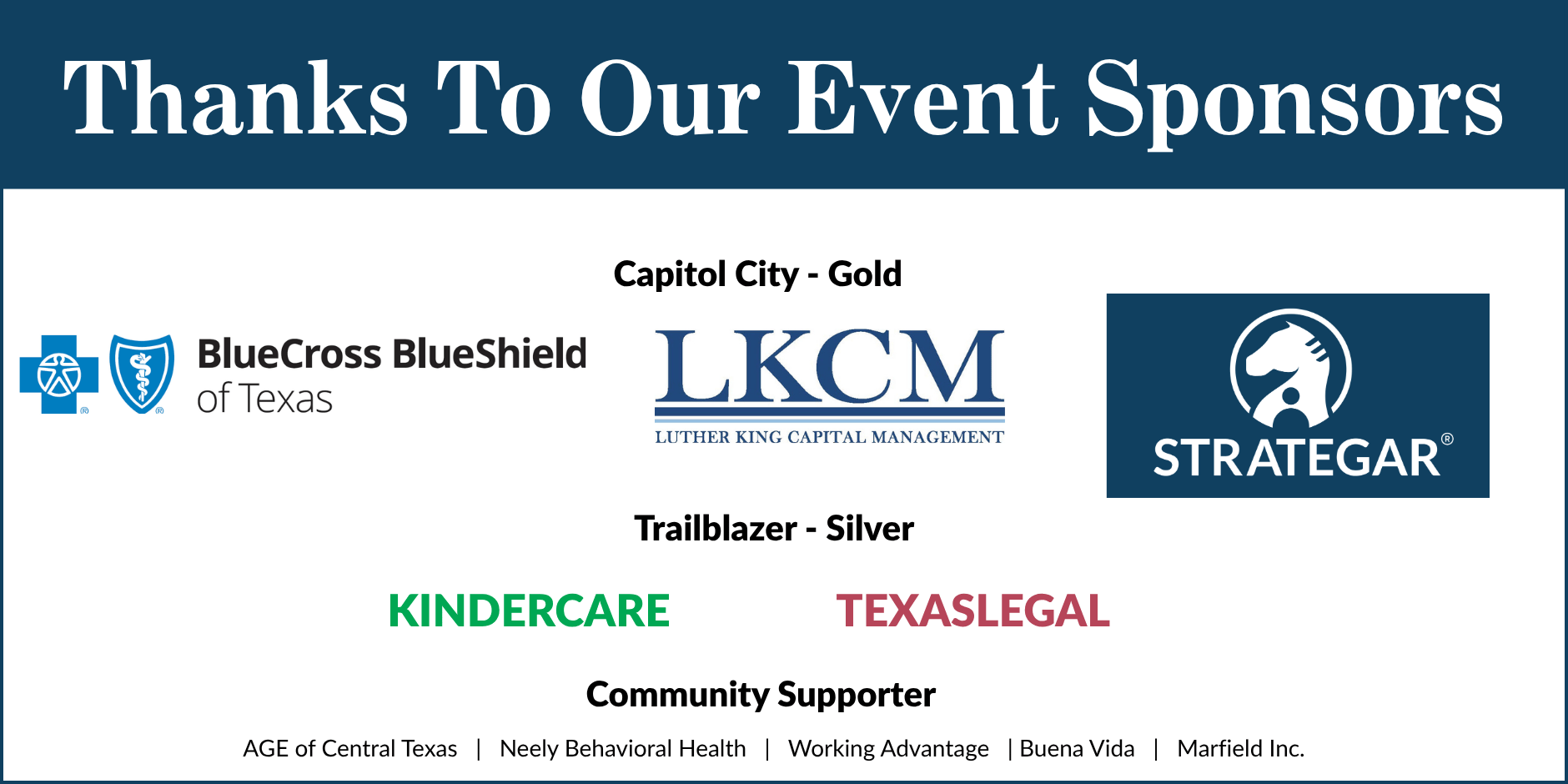 Thanks To Our Event Sponsors

Capitol City - Gold

BlueCross BlueShield of Texas

LKCM
LUTHER KING CAPITAL MANAGEMENT

STRATEGAR®

Trailblazer - Silver

KINDERCARE

TEXASLEGAL

Community Supporter

AGE of Central Texas | Neely Behavioral Health | Working Advantage | Buena Vida | Marfield Inc.